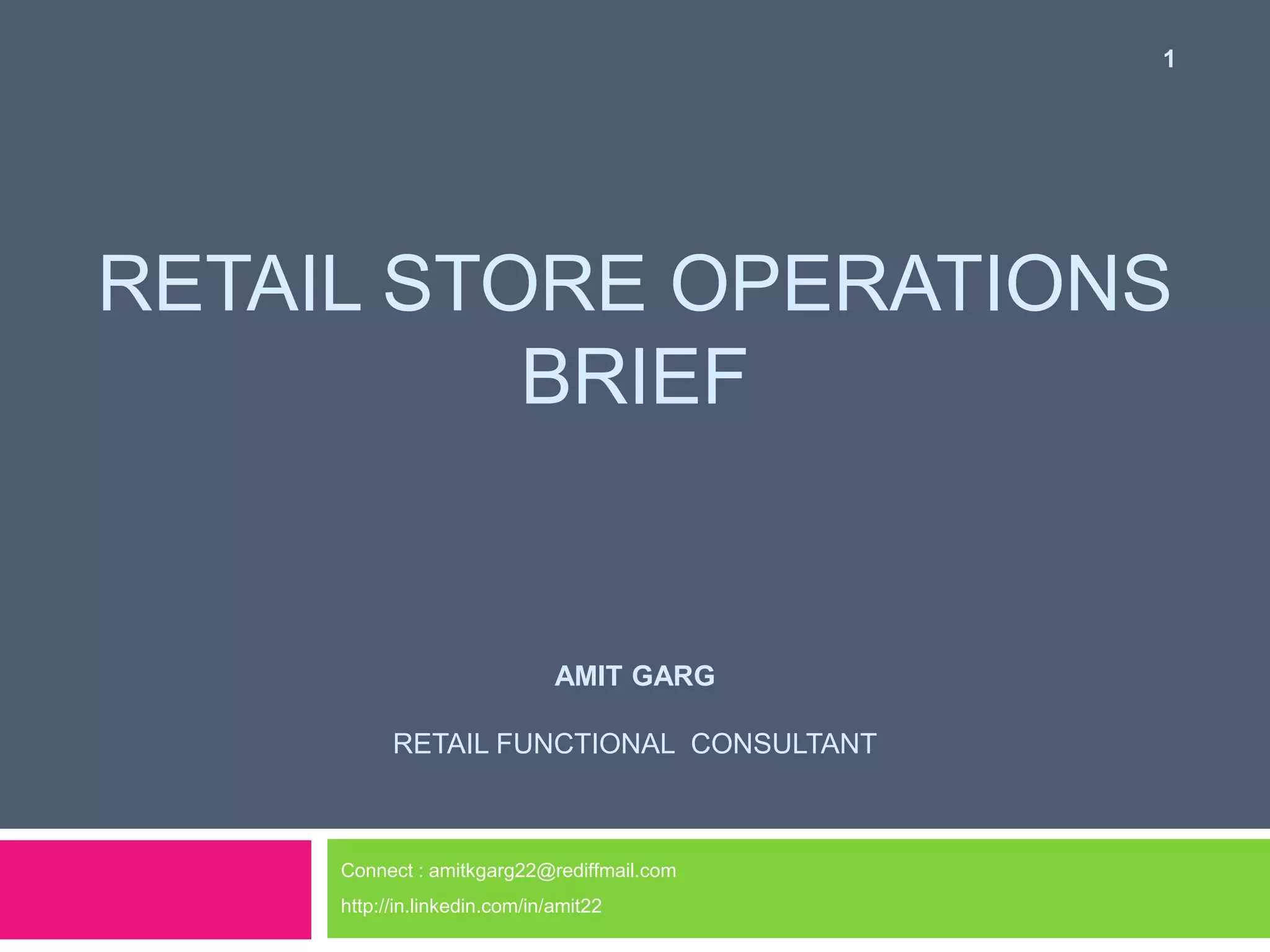 1

RETAIL STORE OPERATIONS BRIEF

AMIT GARG

RETAIL FUNCTIONAL  CONSULTANT

Connect : amitkgarg22@rediffmail.com

http://in.linkedin.com/in/amit22